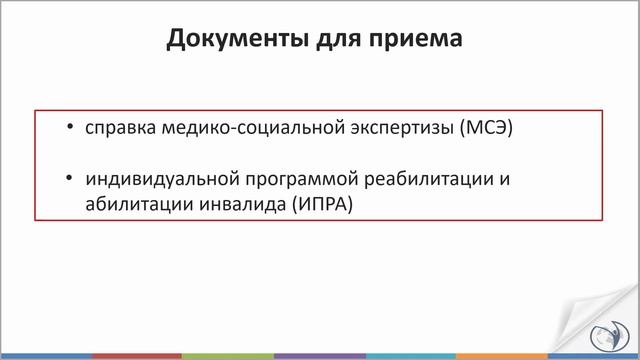 Документы для приема

• справка медико-социальной экспертизы (МСЭ)

• индивидуальной программой реабилитации и абилитации инвалида (ИПРА)